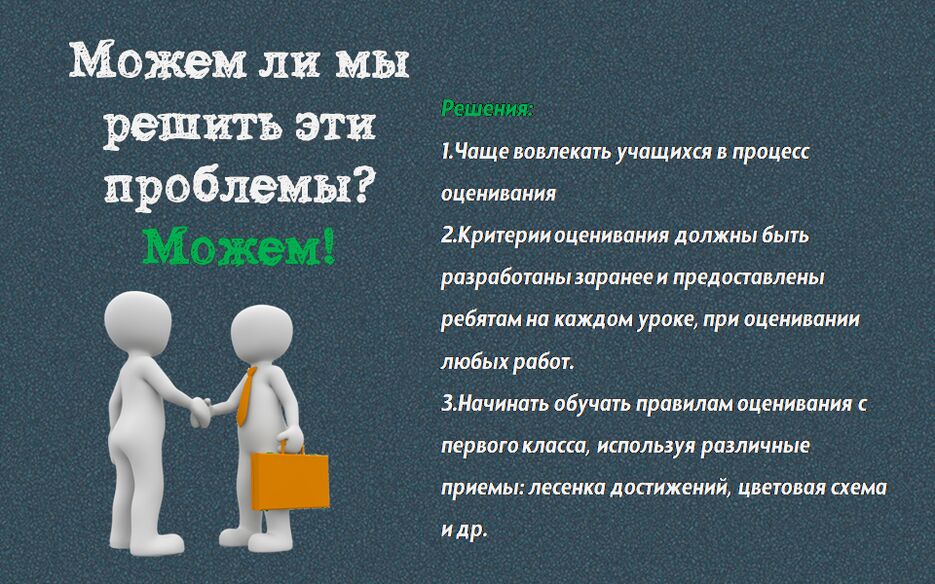 Можем ли мы решить эти проблемы? Можем!

Решения:
1.Чаще вовлекать учащихся в процесс оценивания
2.Критерии оценивания должны быть разработаны заранее и предоставлены ребятам на каждом уроке, при оценивании любых работ.
3.Начинать обучать правилам оценивания с первого класса, используя различные приемы: лесенка достижений, цветовая схема и др.